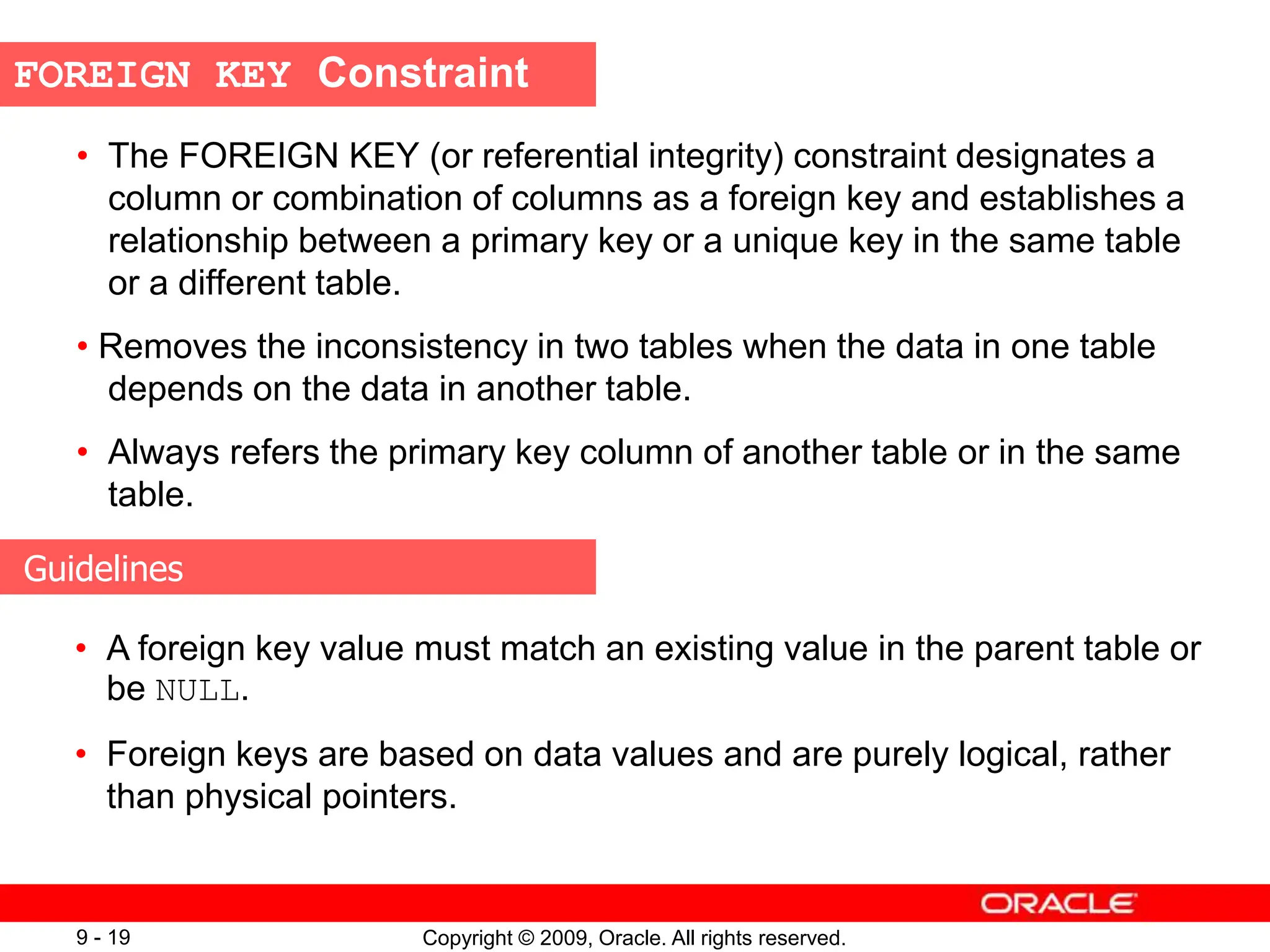 FOREIGN KEY Constraint

• The FOREIGN KEY (or referential integrity) constraint designates a column or combination of columns as a foreign key and establishes a relationship between a primary key or a unique key in the same table or a different table.

• Removes the inconsistency in two tables when the data in one table depends on the data in another table.

• Always refers the primary key column of another table or in the same table.

Guidelines

• A foreign key value must match an existing value in the parent table or be NULL.

• Foreign keys are based on data values and are purely logical, rather than physical pointers.

ORACLE

9 - 19

Copyright © 2009, Oracle. All rights reserved.